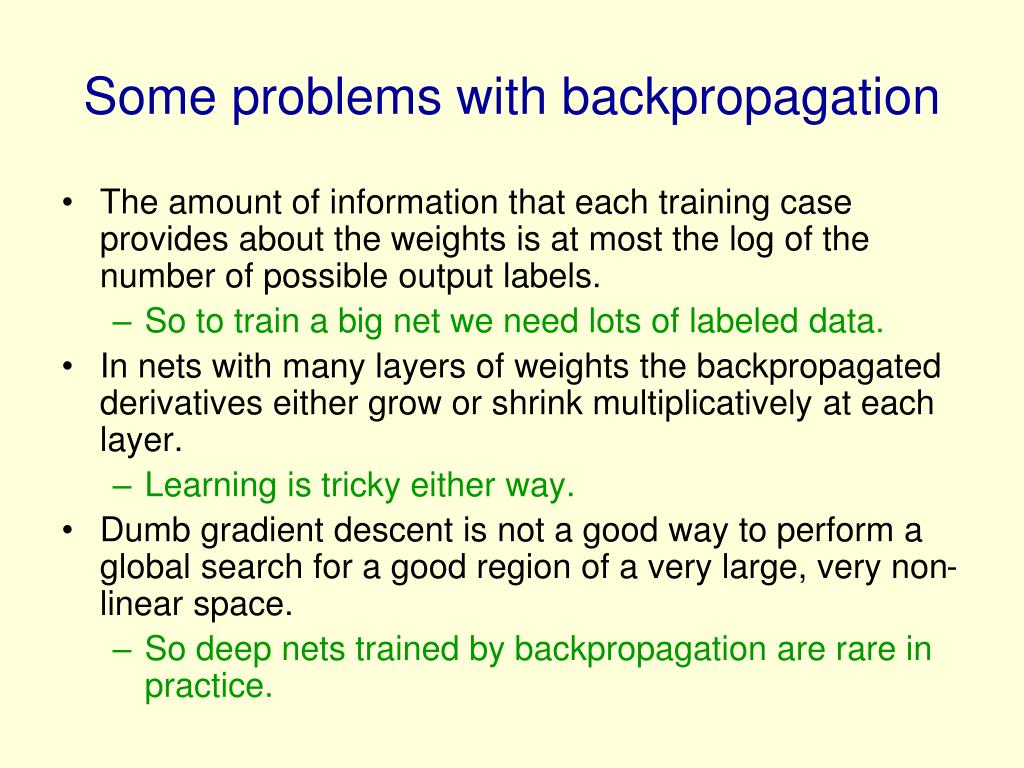 Some problems with backpropagation

• The amount of information that each training case provides about the weights is at most the log of the number of possible output labels.
– So to train a big net we need lots of labeled data.

• In nets with many layers of weights the backpropagated derivatives either grow or shrink multiplicatively at each layer.
– Learning is tricky either way.

• Dumb gradient descent is not a good way to perform a global search for a good region of a very large, very non-linear space.
– So deep nets trained by backpropagation are rare in practice.